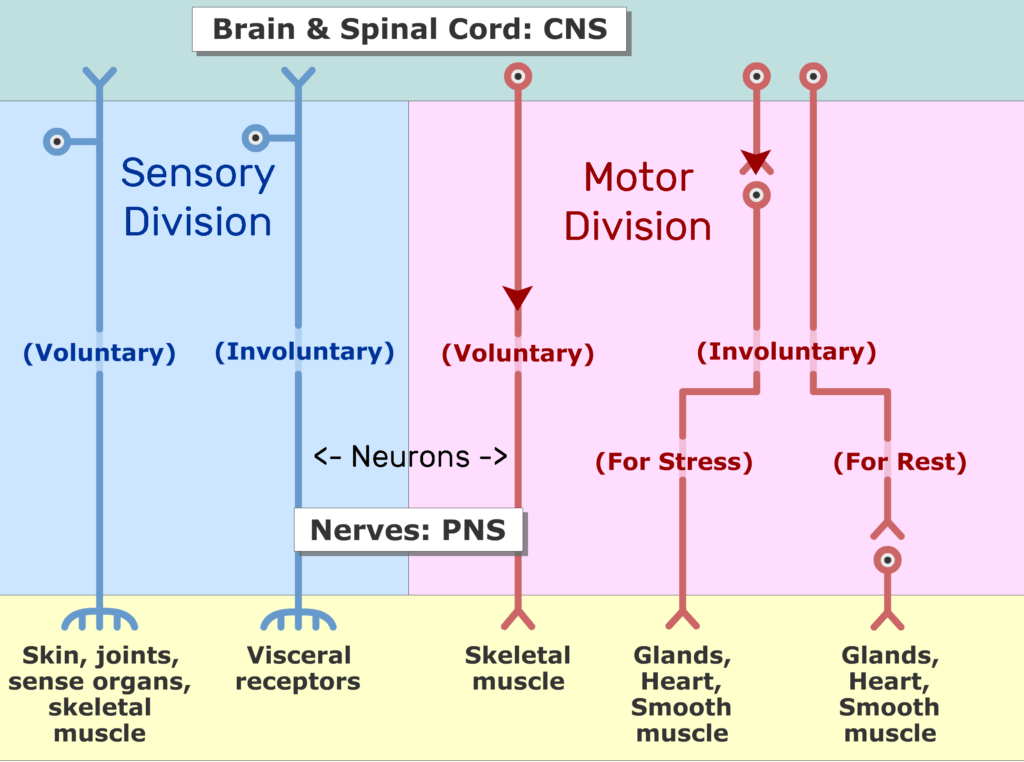 Brain & Spinal Cord: CNS

Sensory Division

Motor Division

(Voluntary)

(Involuntary)

(Voluntary)

(Involuntary)

<- Neurons ->

(For Stress)

(For Rest)

Nerves: PNS

Skin, joints, sense organs, skeletal muscle

Visceral receptors

Skeletal muscle

Glands, Heart, Smooth muscle

Glands, Heart, Smooth muscle